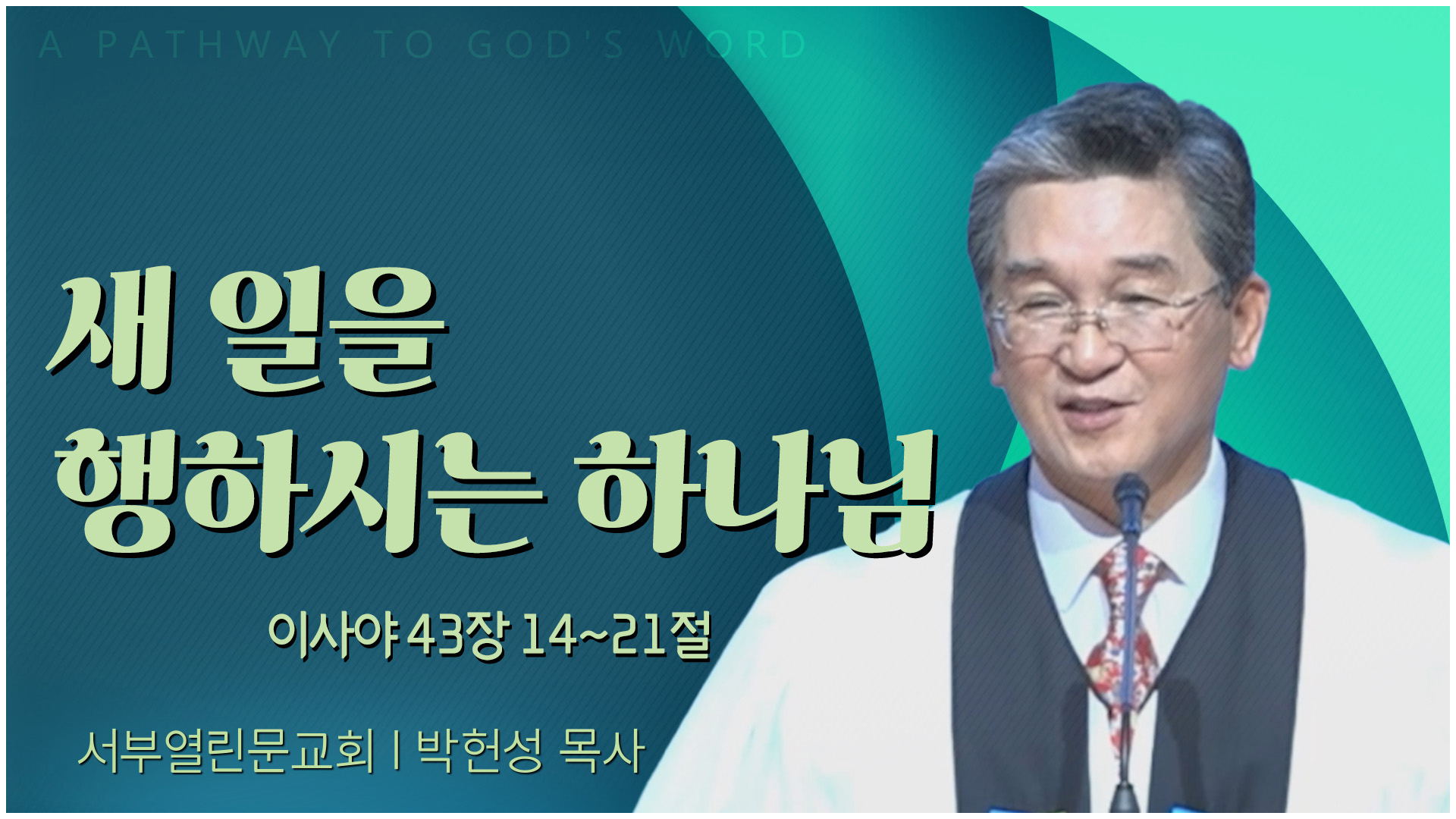 A PATHWAY TO GOD'S WORD

새 일을
행하시는 하나님

이사야 43장 14~21절

서부열린문교회 | 박헌성 목사